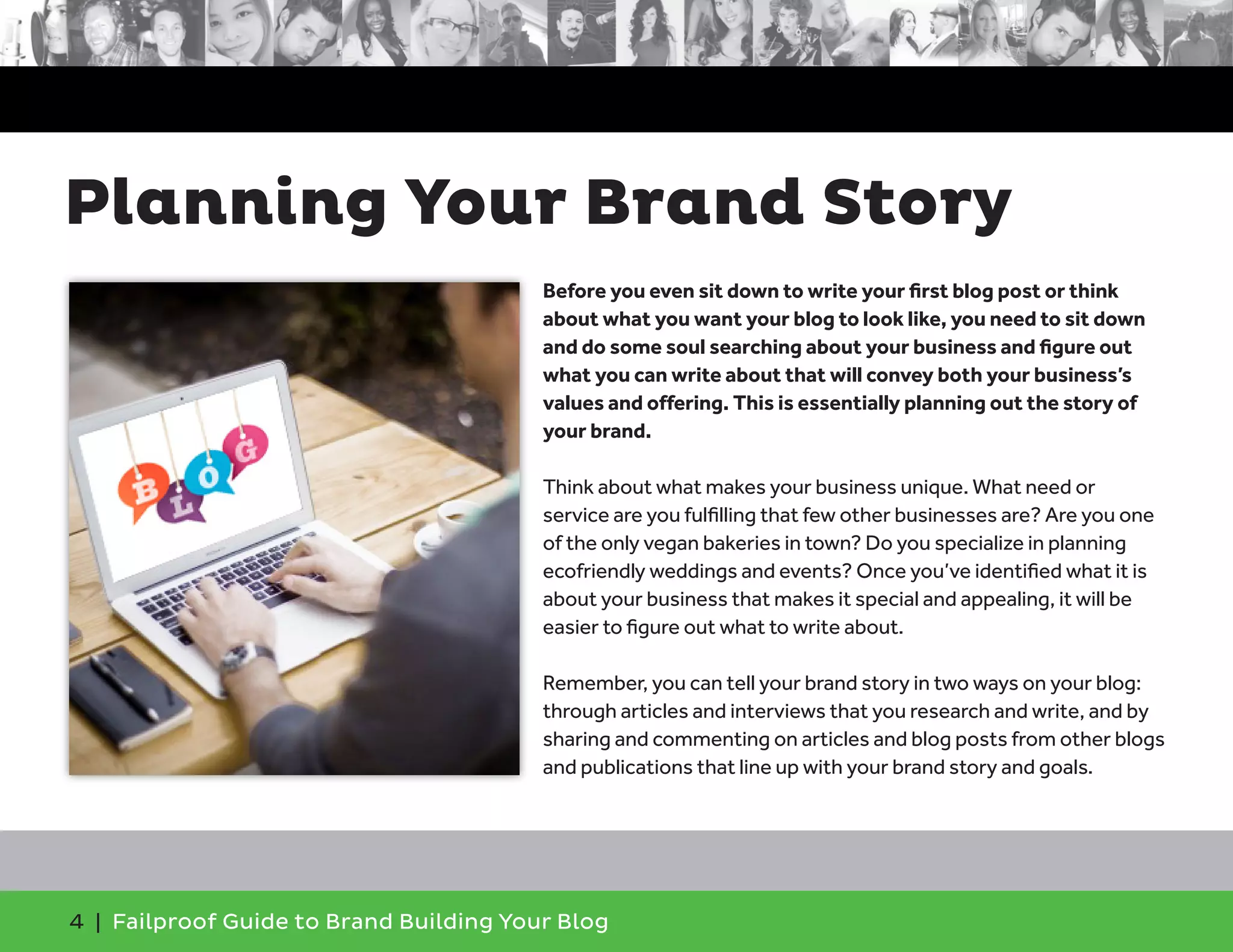 Planning Your Brand Story

B L O G

Before you even sit down to write your first blog post or think about what you want your blog to look like, you need to sit down and do some soul searching about your business and figure out what you can write about that will convey both your business's values and offering. This is essentially planning out the story of your brand.

Think about what makes your business unique. What need or service are you fulfilling that few other businesses are? Are you one of the only vegan bakeries in town? Do you specialize in planning ecofriendly weddings and events? Once you've identified what it is about your business that makes it special and appealing, it will be easier to figure out what to write about.

Remember, you can tell your brand story in two ways on your blog: through articles and interviews that you research and write, and by sharing and commenting on articles and blog posts from other blogs and publications that line up with your brand story and goals.

4 | Failproof Guide to Brand Building Your Blog